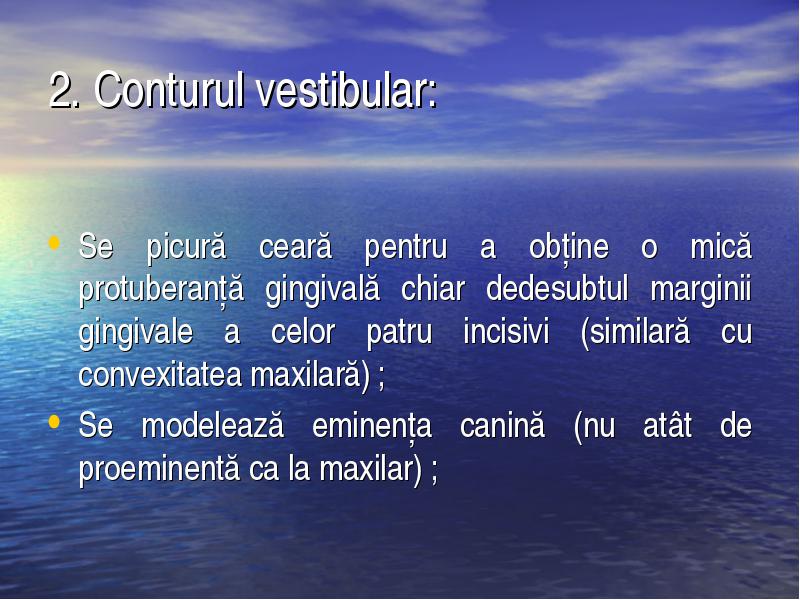 2. Conturul vestibular:

• Se picură ceară pentru a obține o mică protuberanță gingivală chiar dedesubtul marginii gingivale a celor patru incisivi (similară cu convexitatea maxilară) ;
• Se modelează eminența canină (nu atât de proeminentă ca la maxilar) ;